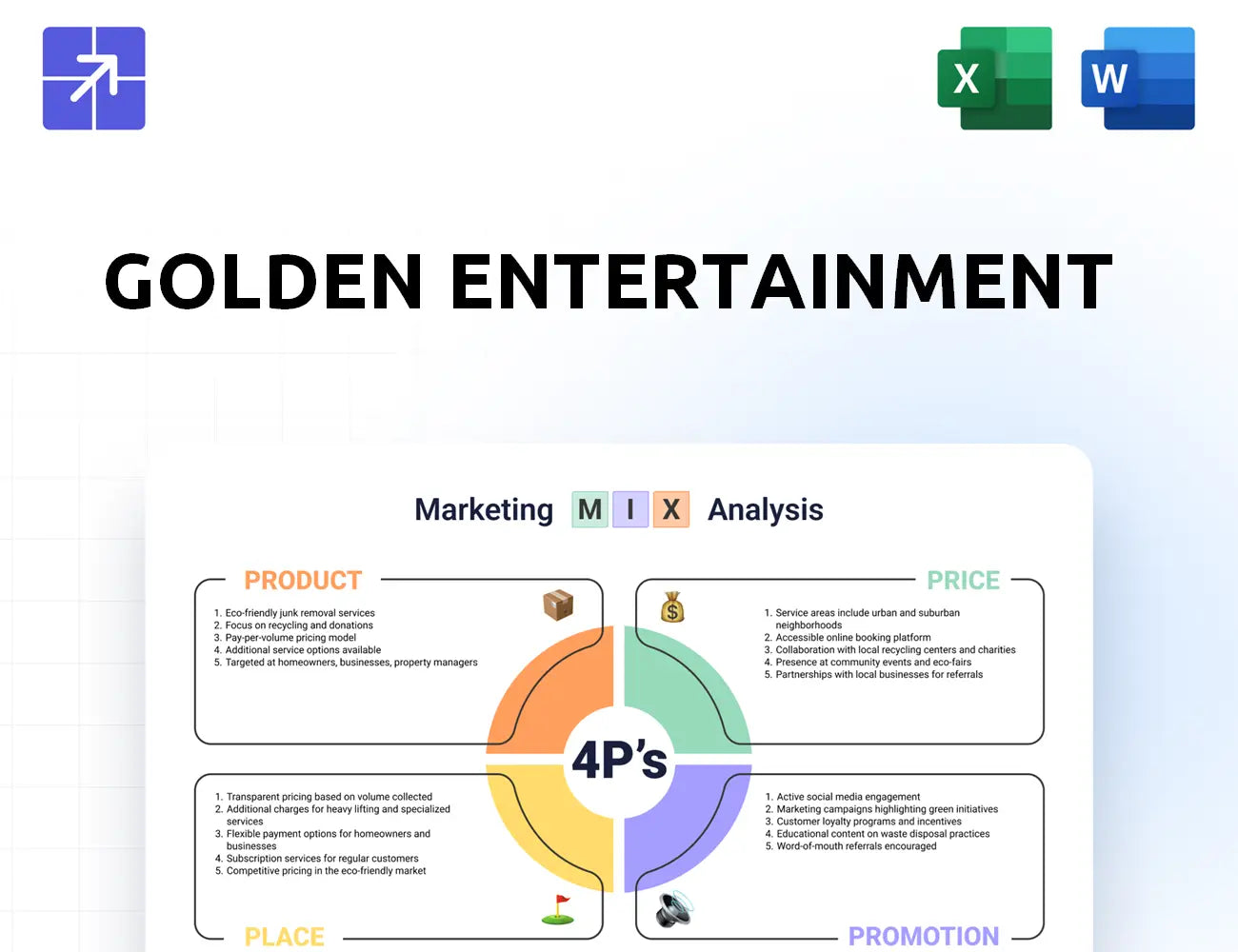 X

W

GOLDEN ENTERTAINMENT

Marketing M I X Analysis

PRODUCT

1. Eco-friendly junk removal services
2. Focus on recycling and donations
3. Pay-per-volume pricing model
4. Additional service options available
5. Targeted at homeowners, businesses, property managers

PRICE

1. Service areas include urban and suburban neighborhoods
2. Accessible online booking platform
3. Collaboration with local recycling centers and charities
4. Presence at community events and eco-fairs
5. Partnerships with local businesses for referrals

4P's

1. Transparent pricing based on volume collected
2. Additional charges for heavy lifting and specialized services
3. Flexible payment options for homeowners and businesses
4. Subscription services for regular customers
5. Competitive pricing in the eco-friendly market

PLACE

1. Active social media engagement
2. Marketing campaigns highlighting green initiatives
3. Customer loyalty programs and incentives
4. Educational content on waste disposal practices
5. Word-of-mouth referrals encouraged

PROMOTION